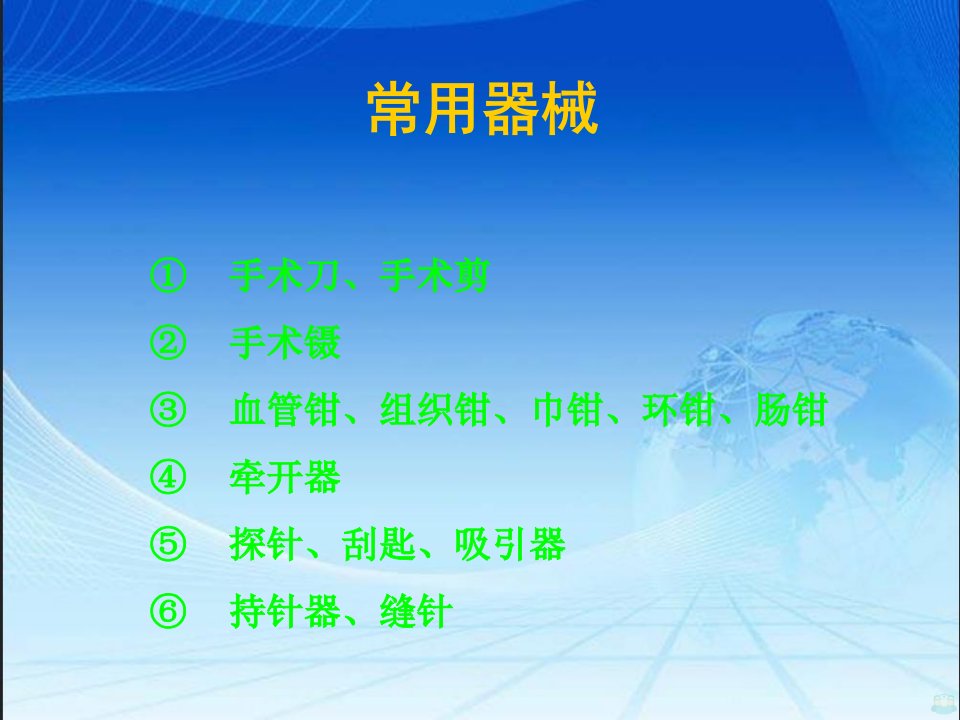 常用器械

① 手术刀、手术剪

② 手术镊

③ 血管钳、组织钳、巾钳、环钳、肠钳

④ 牵开器

⑤ 探针、刮匙、吸引器

⑥ 持针器、缝针